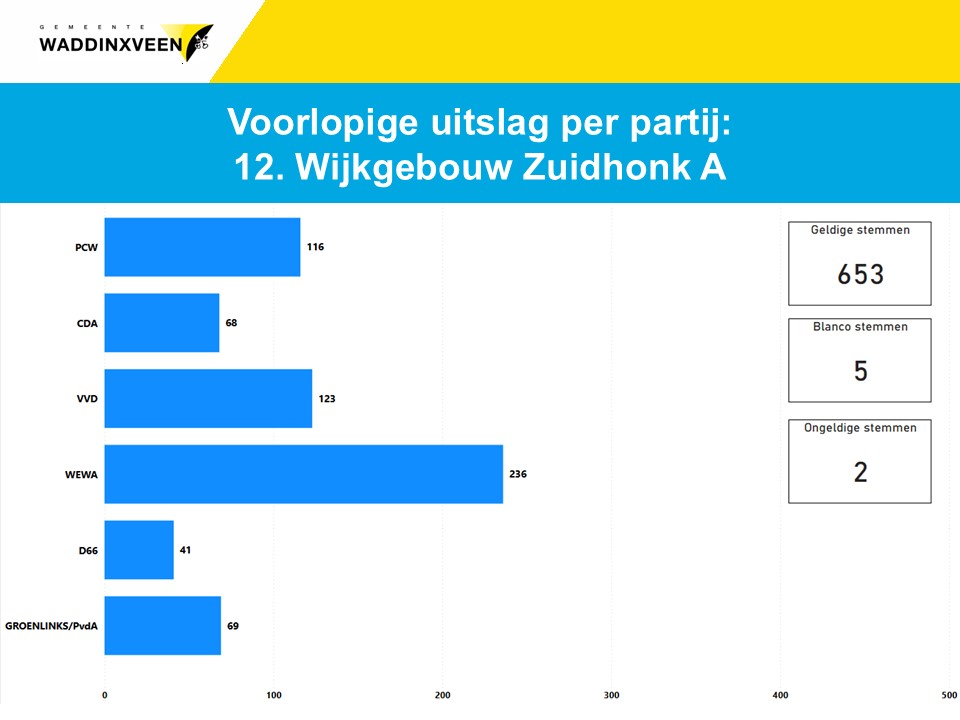 GEMEENTE
WADDINXVEEN

Voorlopige uitslag per partij:
12. Wijkgebouw Zuidhonk A

PCW 116
CDA 68
VVD 123
WEWA 236
D66 41
GROENLINKS/PvdA 69

0 100 200 300 400 500

Geldige stemmen
653

Blanco stemmen
5

Ongeldige stemmen
2